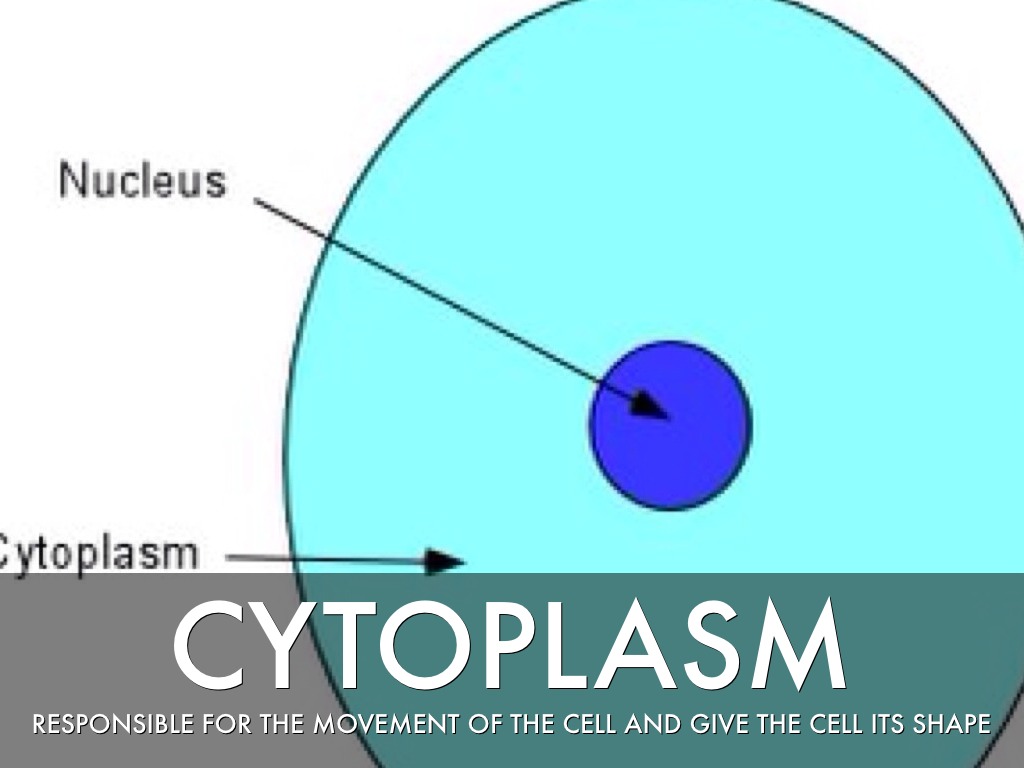 Nucleus

Cytoplasm

CYTOPLASM

RESPONSIBLE FOR THE MOVEMENT OF THE CELL AND GIVE THE CELL ITS SHAPE